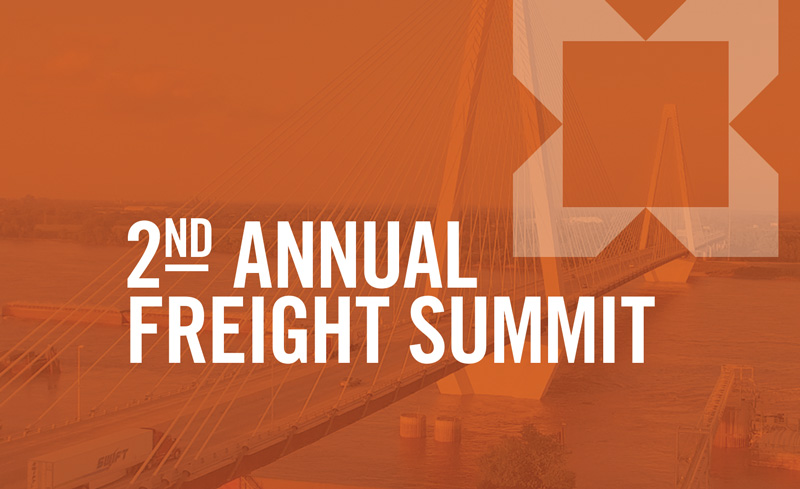 2ND ANNUAL FREIGHT SUMMIT

SWIFT